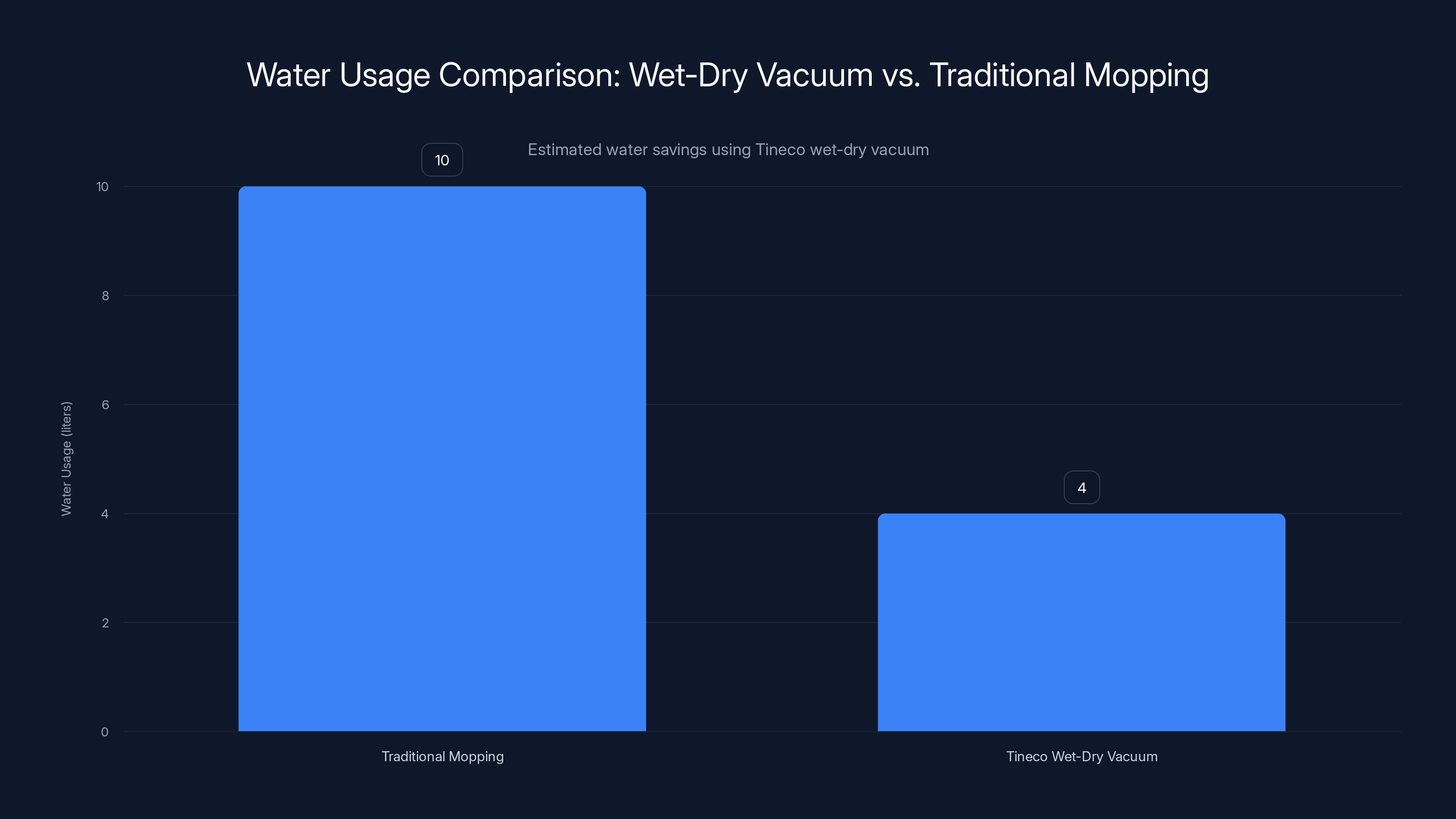 Water Usage Comparison: Wet-Dry Vacuum vs. Traditional Mopping

Estimated water savings using Tineco wet-dry vacuum

Water Usage (liters)

10
8
6
4
2
0

10

4

Traditional Mopping

Tineco Wet-Dry Vacuum